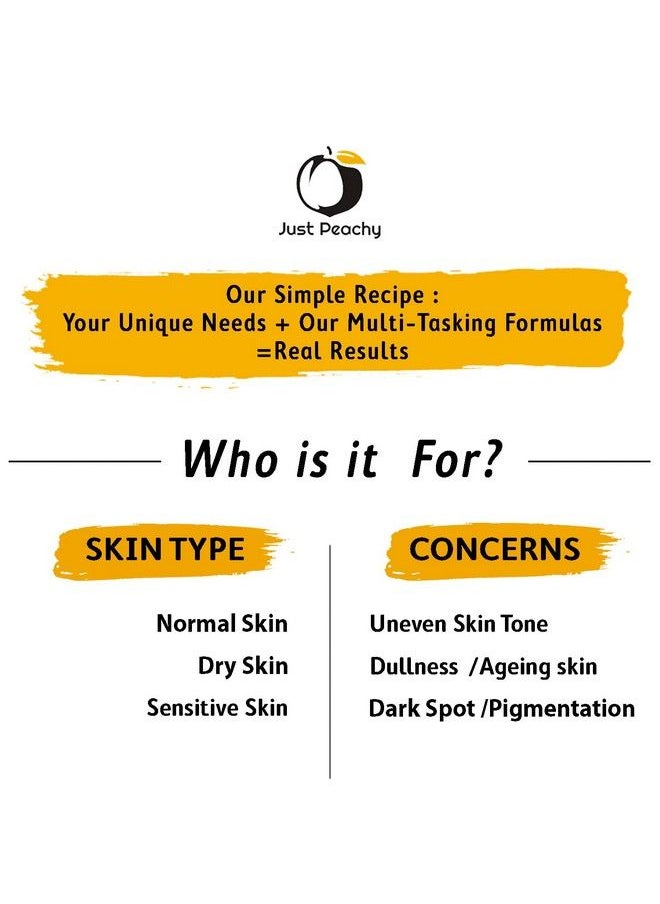 Just Peachy

Our Simple Recipe :
Your Unique Needs + Our Multi-Tasking Formulas =Real Results

Who is it For?

SKIN TYPE

Normal Skin
Dry Skin
Sensitive Skin

CONCERNS

Uneven Skin Tone
Dullness /Ageing skin
Dark Spot /Pigmentation